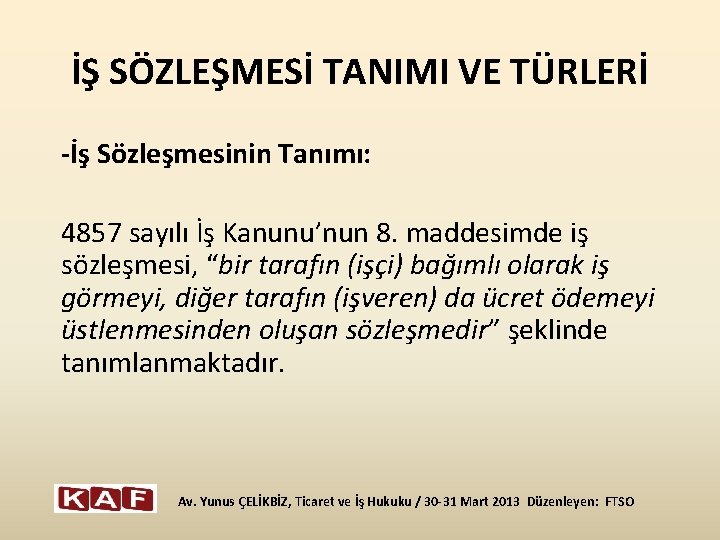 İŞ SÖZLEŞMESİ TANIMI VE TÜRLERİ

-İş Sözleşmesinin Tanımı:

4857 sayılı İş Kanunu'nun 8. maddesimde iş sözleşmesi, "bir tarafın (işçi) bağımlı olarak iş görmeyi, diğer tarafın (işveren) da ücret ödemeyi üstlenmesinden oluşan sözleşmedir" şeklinde tanımlanmaktadır.

KAF

Av. Yunus ÇELİKBİZ, Ticaret ve İş Hukuku / 30-31 Mart 2013 Düzenleyen: FTSO